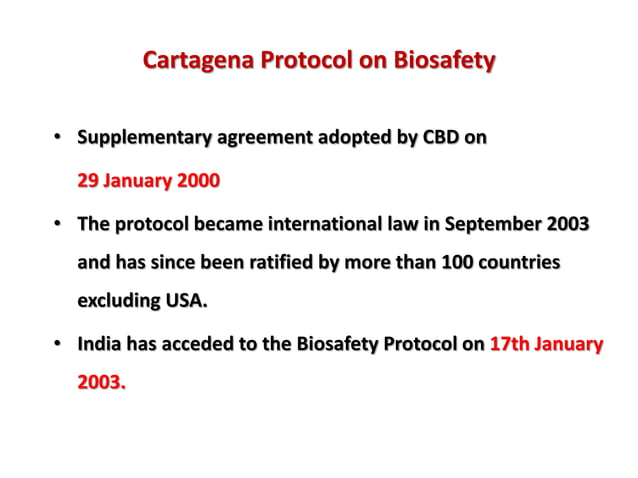 Cartagena Protocol on Biosafety

• Supplementary agreement adopted by CBD on 29 January 2000

• The protocol became international law in September 2003 and has since been ratified by more than 100 countries excluding USA.

• India has acceded to the Biosafety Protocol on 17th January 2003.